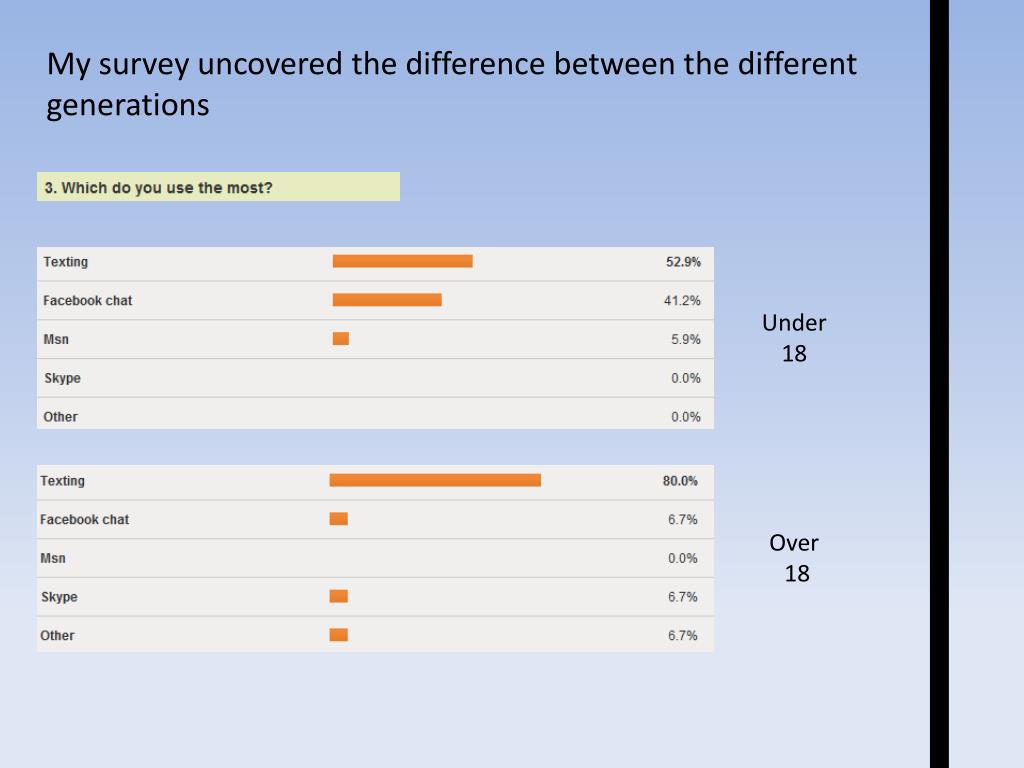 My survey uncovered the difference between the different generations

3. Which do you use the most?

| | |
|---|---|
| Texting | 52.9% |
| Facebook chat | 41.2% |
| Msn | 5.9% |
| Skype | 0.0% |
| Other | 0.0% |

Under 18

| | |
|---|---|
| Texting | 80.0% |
| Facebook chat | 6.7% |
| Msn | 0.0% |
| Skype | 6.7% |
| Other | 6.7% |

Over 18